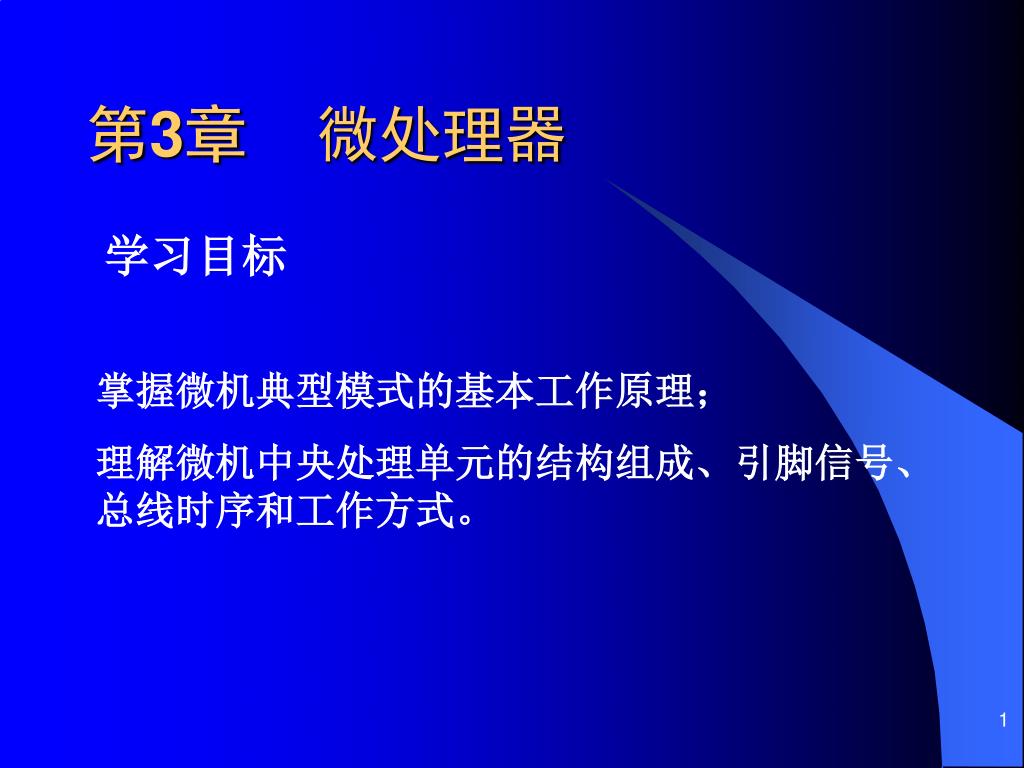 第3章　微处理器

学习目标

掌握微机典型模式的基本工作原理；

理解微机中央处理单元的结构组成、引脚信号、总线时序和工作方式。

1